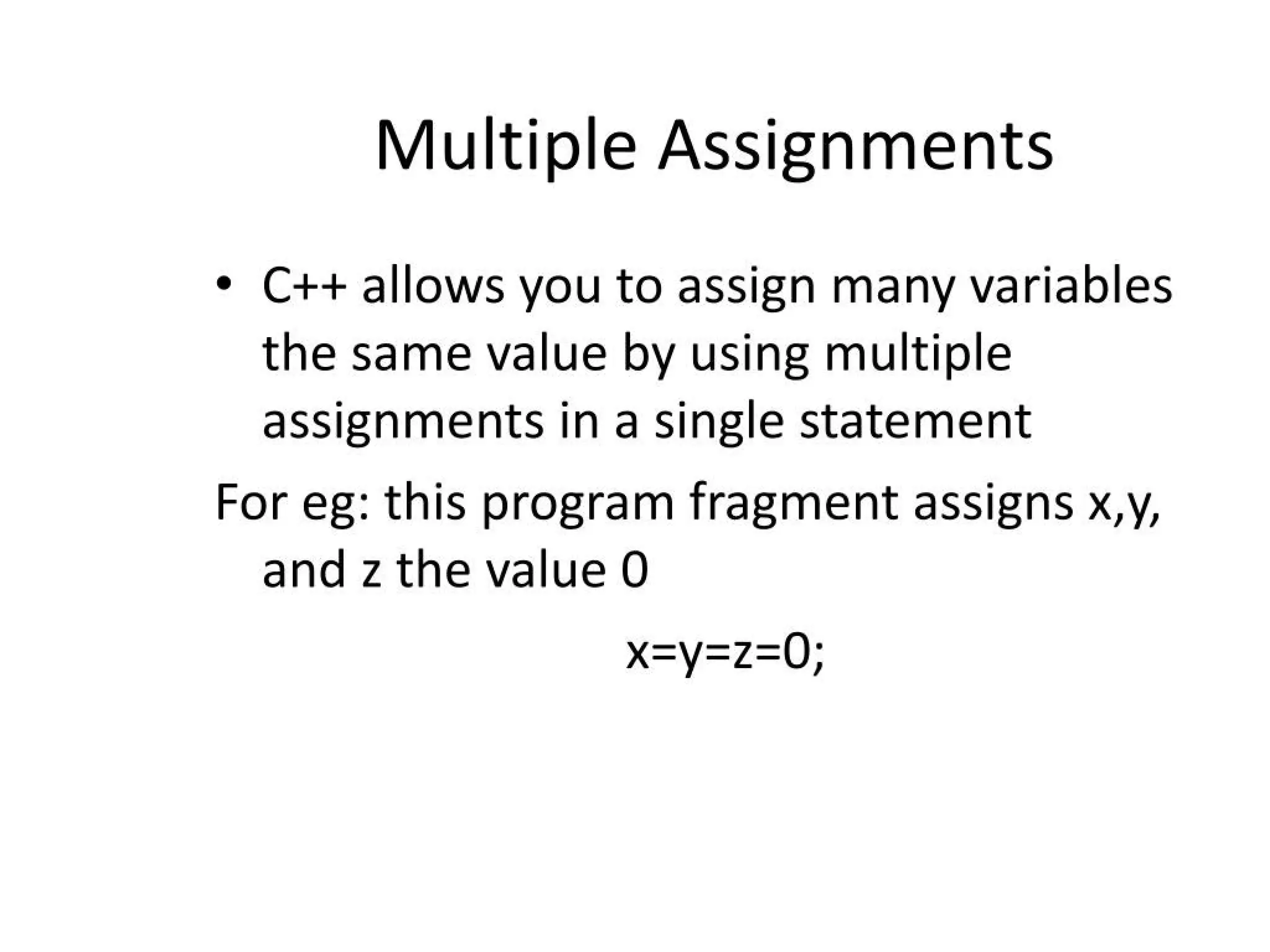 Multiple Assignments

• C++ allows you to assign many variables the same value by using multiple assignments in a single statement

For eg: this program fragment assigns x,y, and z the value 0

x=y=z=0;